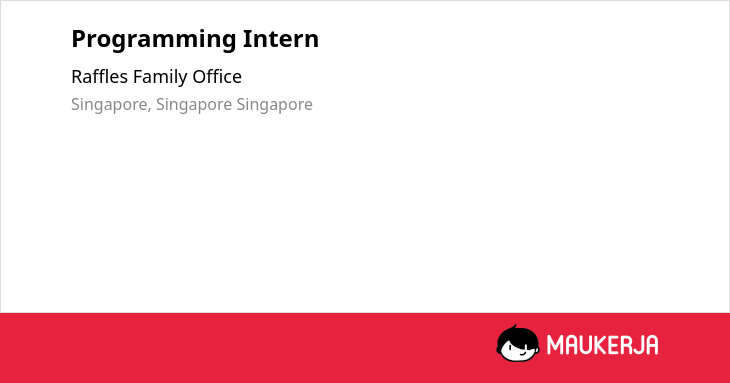 Programming Intern

Raffles Family Office

Singapore, Singapore Singapore

MAUKERJA